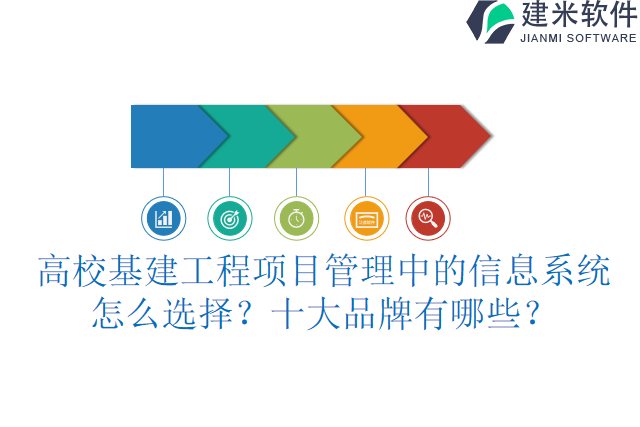 建米软件
JIANMI SOFTWARE

高校基建工程项目管理中的信息系统怎么选择？十大品牌有哪些？